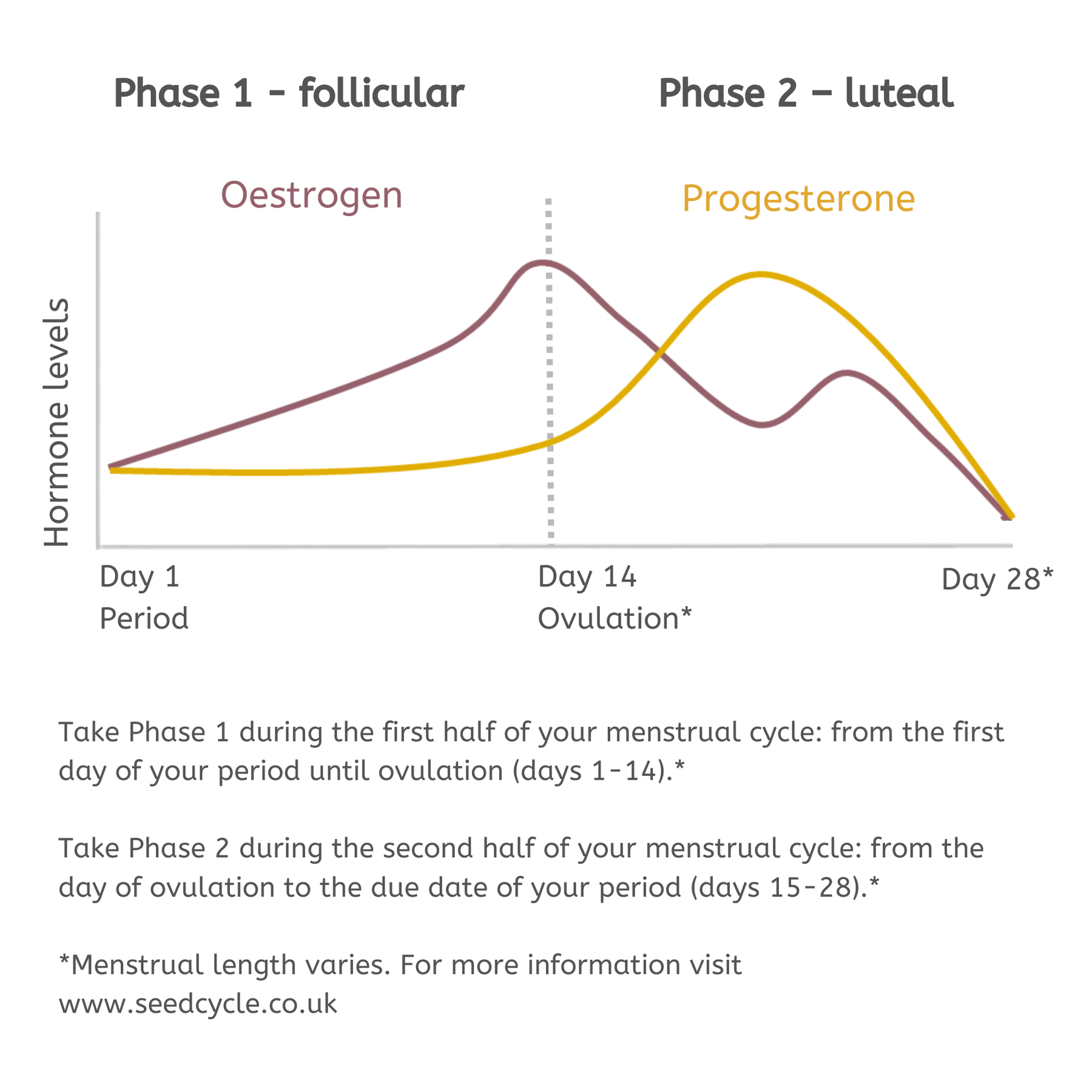 Phase 1 - follicular

Phase 2 – luteal

Oestrogen

Progesterone

Hormone levels

Day 1
Period

Day 14
Ovulation*

Day 28*

Take Phase 1 during the first half of your menstrual cycle: from the first day of your period until ovulation (days 1-14).*

Take Phase 2 during the second half of your menstrual cycle: from the day of ovulation to the due date of your period (days 15-28).*

*Menstrual length varies. For more information visit www.seedcycle.co.uk